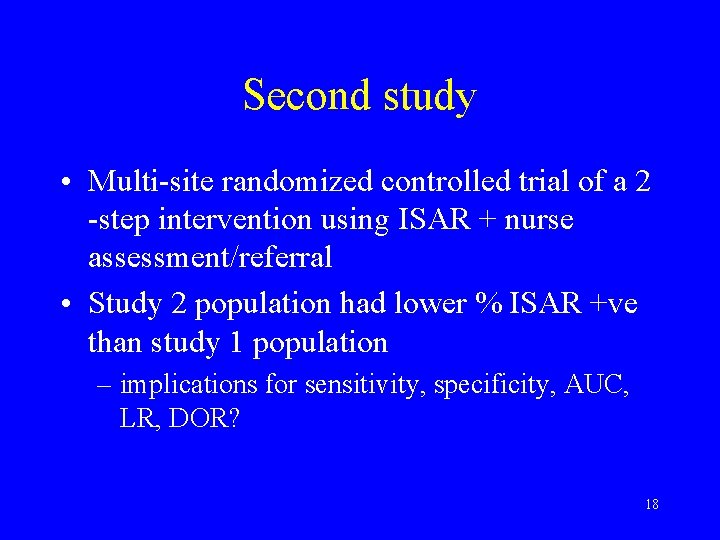 Second study

• Multi-site randomized controlled trial of a 2 -step intervention using ISAR + nurse assessment/referral

• Study 2 population had lower % ISAR +ve than study 1 population

– implications for sensitivity, specificity, AUC, LR, DOR?

18